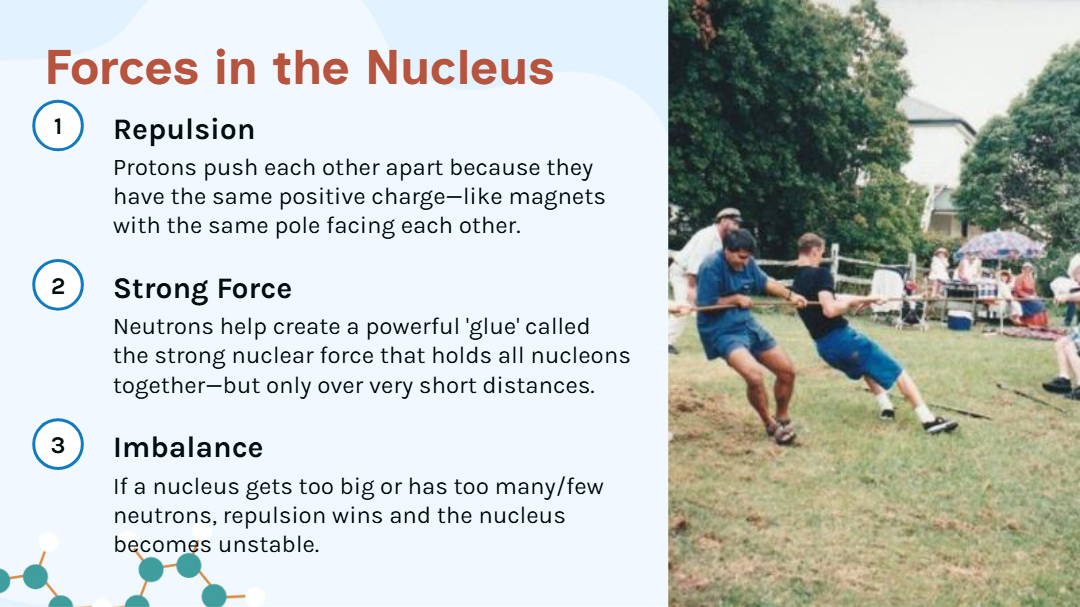 Forces in the Nucleus

1

Repulsion

Protons push each other apart because they have the same positive charge—like magnets with the same pole facing each other.

2

Strong Force

Neutrons help create a powerful 'glue' called the strong nuclear force that holds all nucleons together—but only over very short distances.

3

Imbalance

If a nucleus gets too big or has too many/few neutrons, repulsion wins and the nucleus becomes unstable.